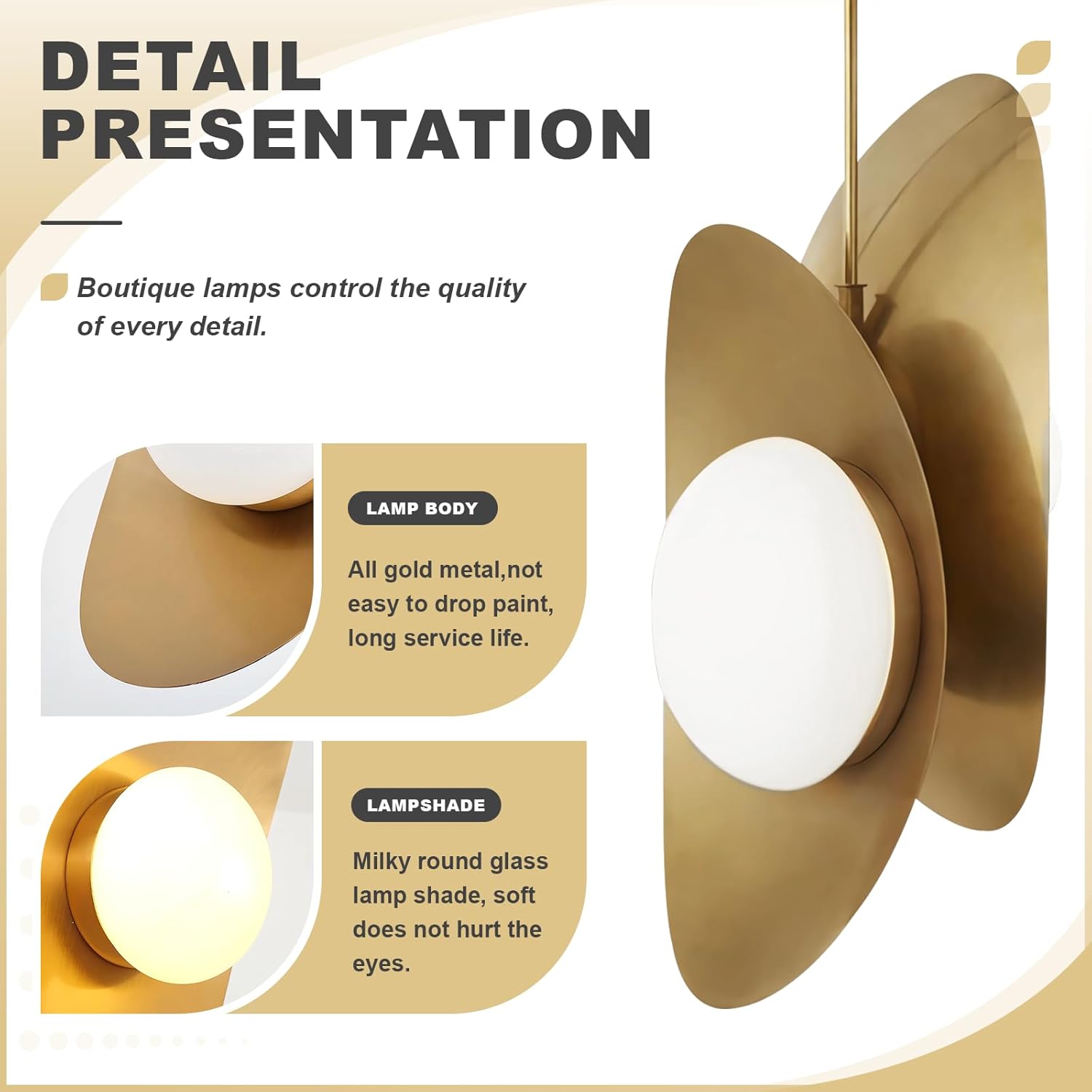 DETAIL PRESENTATION

Boutique lamps control the quality of every detail.

LAMP BODY

All gold metal,not easy to drop paint, long service life.

LAMPSHADE

Milky round glass lamp shade, soft does not hurt the eyes.